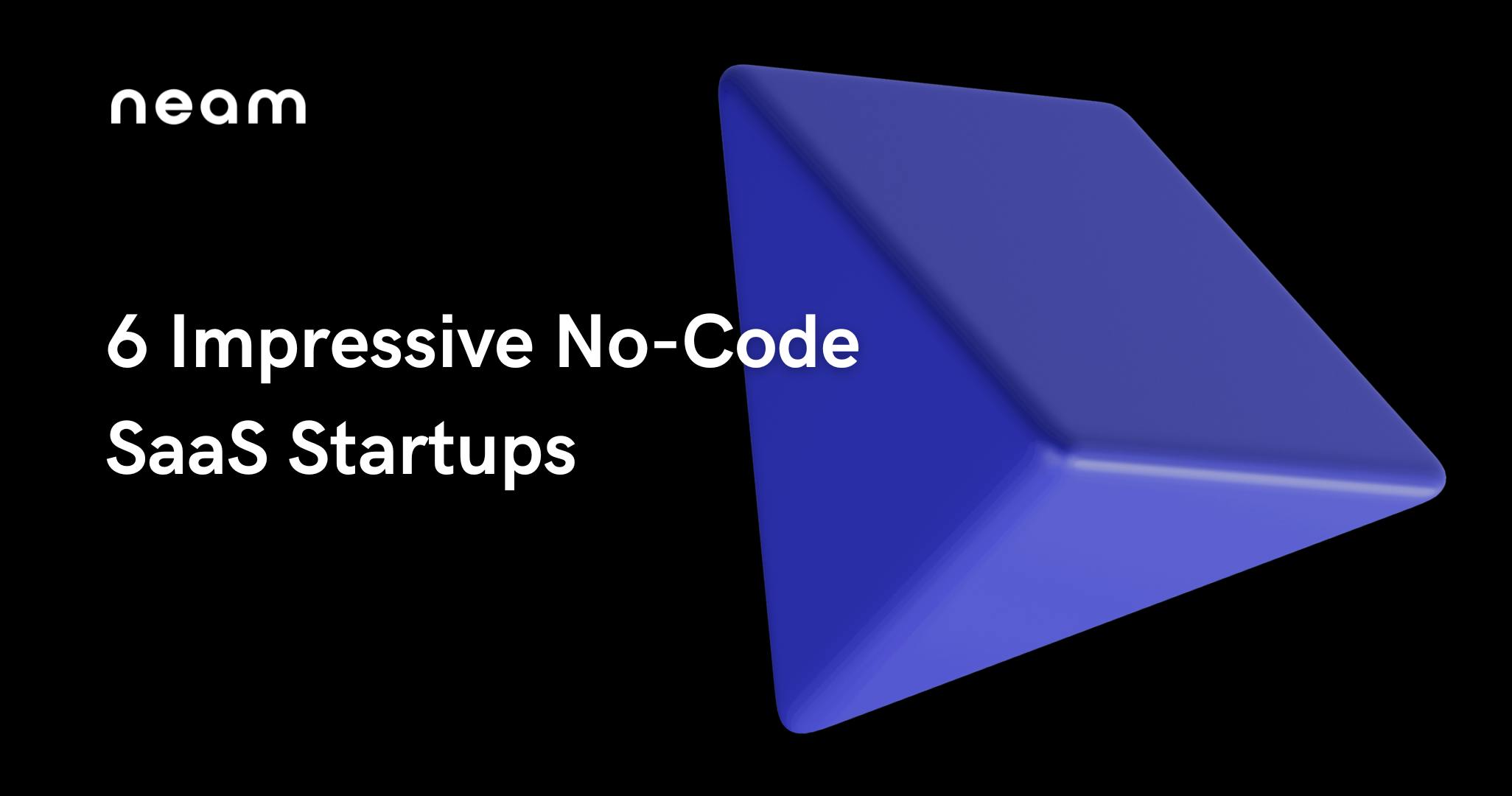 neam

6 Impressive No-Code SaaS Startups